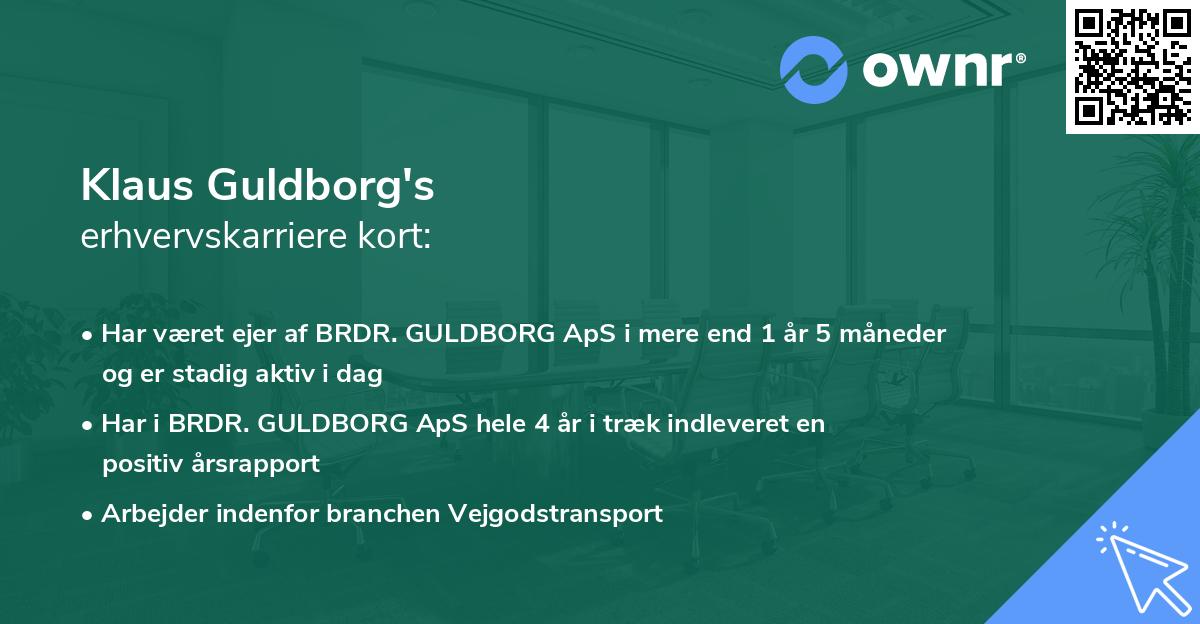 ownr®

Klaus Guldborg's
erhvervskarriere kort:

• Har været ejer af BRDR. GULDBORG ApS i mere end 1 år 5 måneder og er stadig aktiv i dag
• Har i BRDR. GULDBORG ApS hele 4 år i træk indleveret en positiv årsrapport
• Arbejder indenfor branchen Vejgodstransport